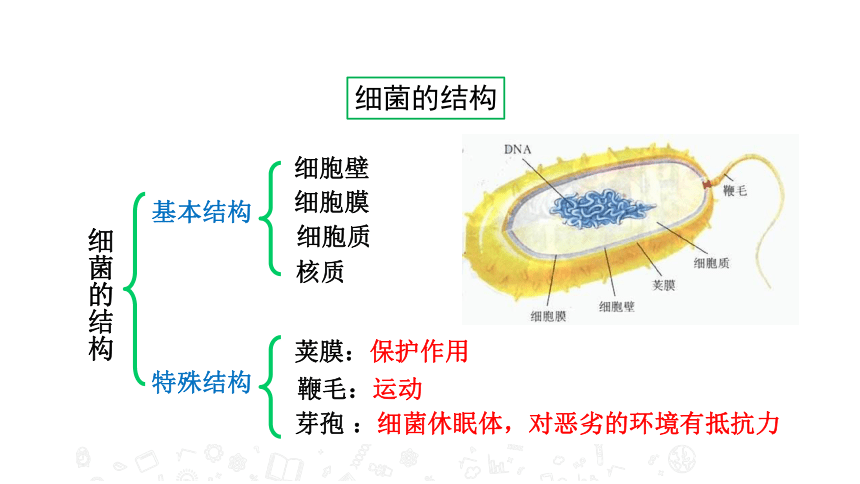 细菌的结构

细菌的结构

基本结构

细胞壁
细胞膜
细胞质
核质

特殊结构

荚膜：保护作用
鞭毛：运动
芽孢 ：细菌休眠体，对恶劣的环境有抵抗力

DNA
鞭毛
细胞质
荚膜
细胞壁
细胞膜